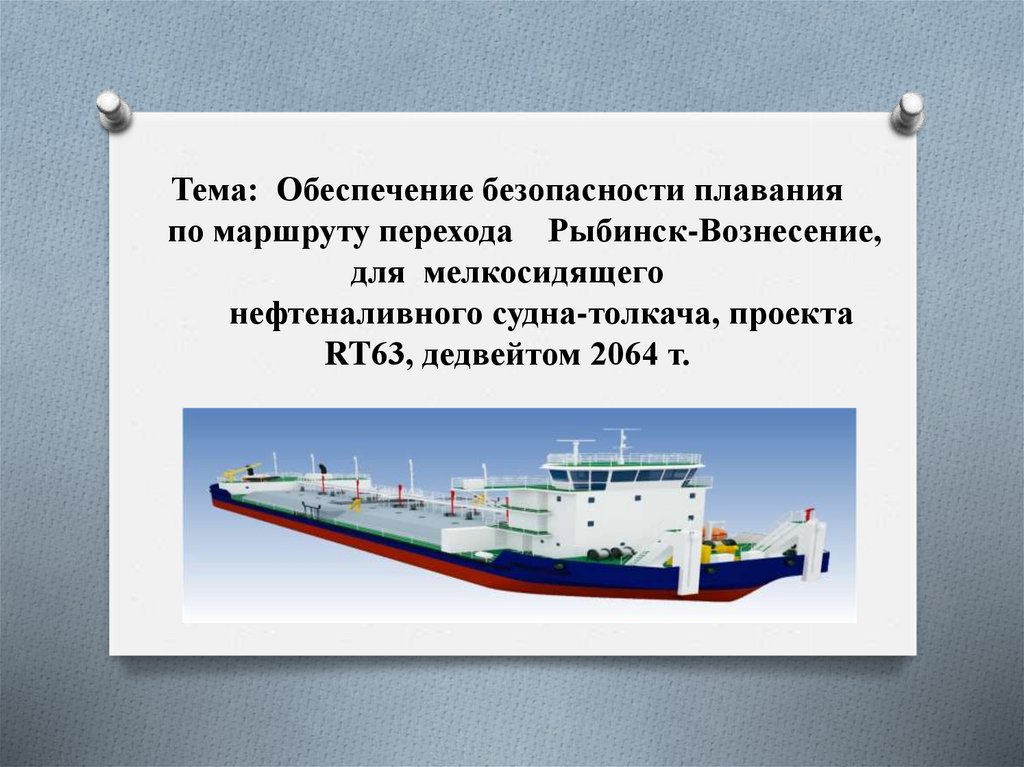 Тема: Обеспечение безопасности плавания по маршруту перехода Рыбинск-Вознесение, для мелкосидящего нефтеналивного судна-толкача, проекта RT63, дедвейтом 2064 т.